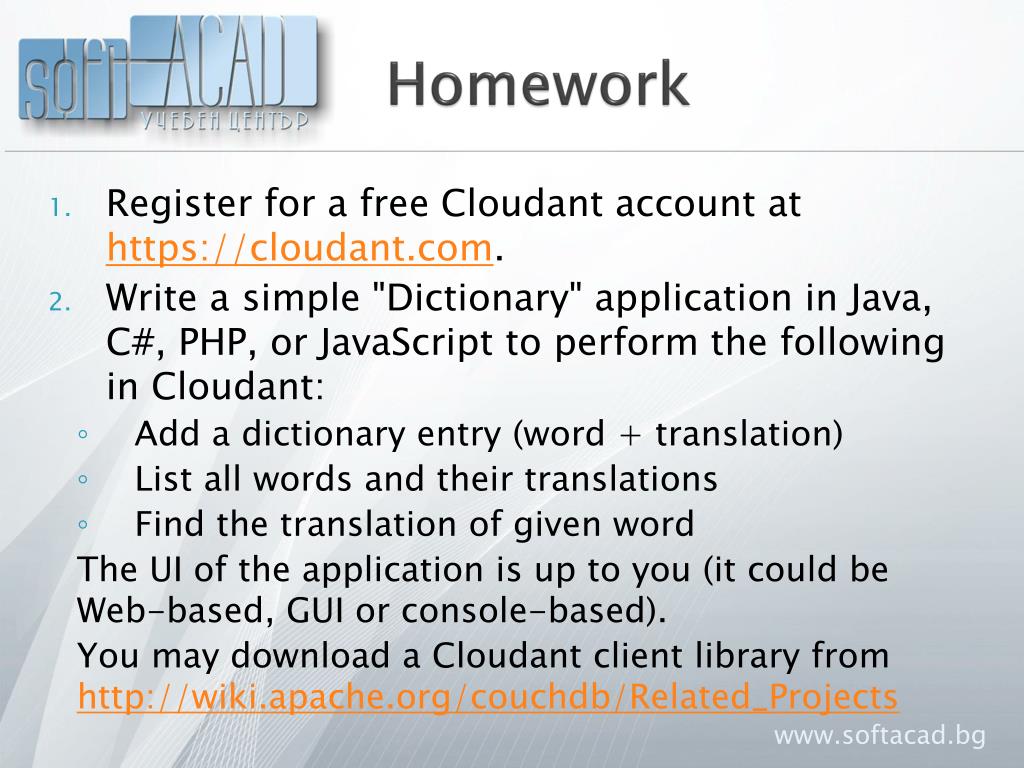 SOFT-ACAD
УЧЕБЕН ЦЕНТЪР

Homework

1. Register for a free Cloudant account at https://cloudant.com.
2. Write a simple "Dictionary" application in Java, C#, PHP, or JavaScript to perform the following in Cloudant:
◦ Add a dictionary entry (word + translation)
◦ List all words and their translations
◦ Find the translation of given word

The UI of the application is up to you (it could be Web-based, GUI or console-based).

You may download a Cloudant client library from http://wiki.apache.org/couchdb/Related_Projects

www.softacad.bg